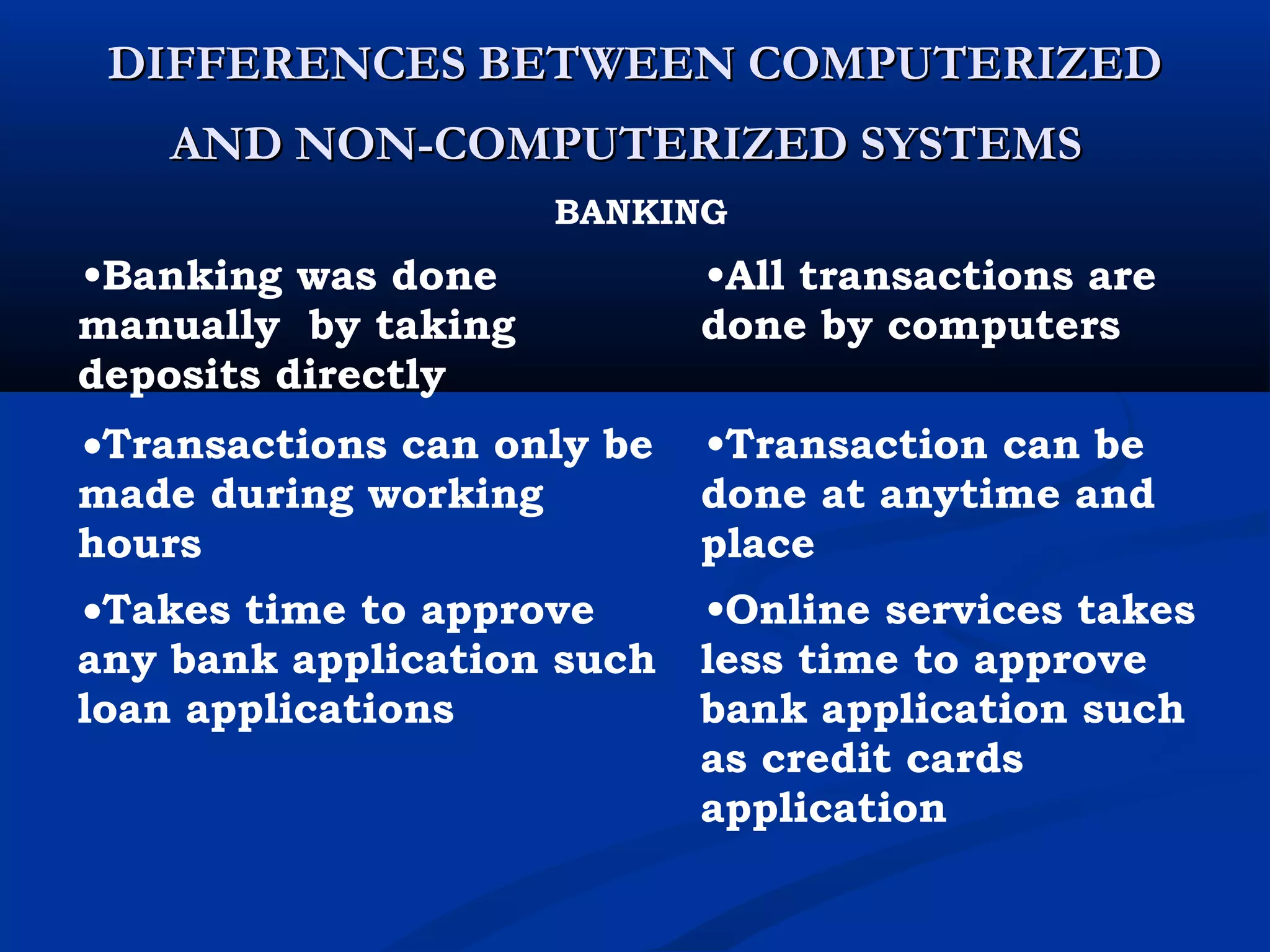 DIFFERENCES BETWEEN COMPUTERIZED AND NON-COMPUTERIZED SYSTEMS

BANKING

•Banking was done manually by taking deposits directly

•Transactions can only be made during working hours

•Takes time to approve any bank application such loan applications

•All transactions are done by computers

•Transaction can be done at anytime and place

•Online services takes less time to approve bank application such as credit cards application